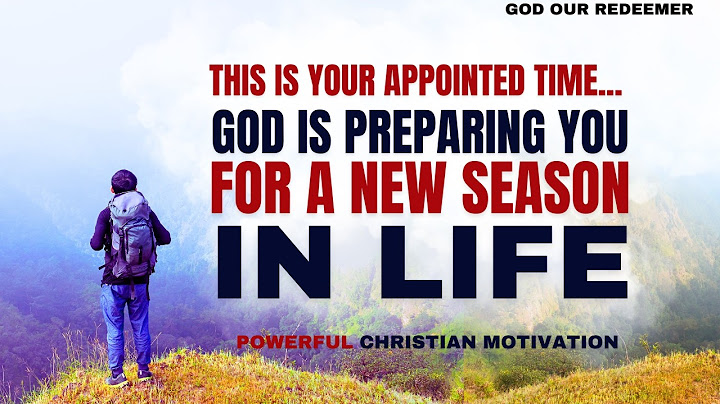 GOD OUR REDEEMER

THIS IS YOUR APPOINTED TIME...
GOD IS PREPARING YOU
FOR A NEW SEASON
IN LIFE

POWERFUL CHRISTIAN MOTIVATION